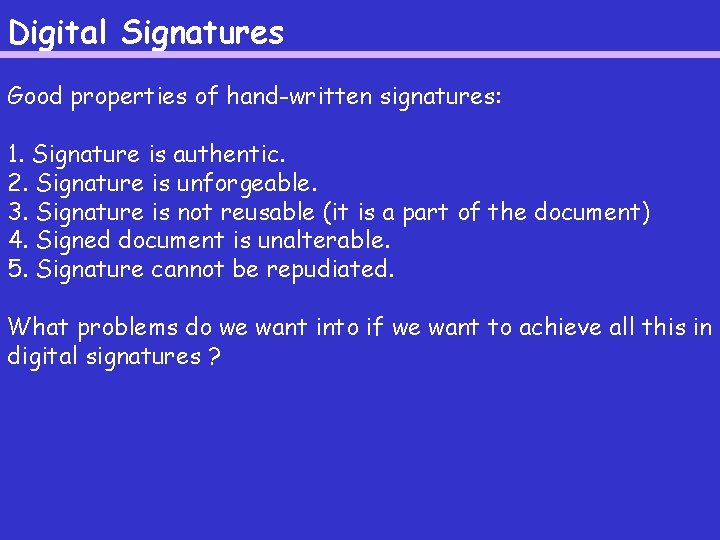 Digital Signatures

Good properties of hand-written signatures:

1. Signature is authentic.
2. Signature is unforgeable.
3. Signature is not reusable (it is a part of the document)
4. Signed document is unalterable.
5. Signature cannot be repudiated.

What problems do we want into if we want to achieve all this in digital signatures ?